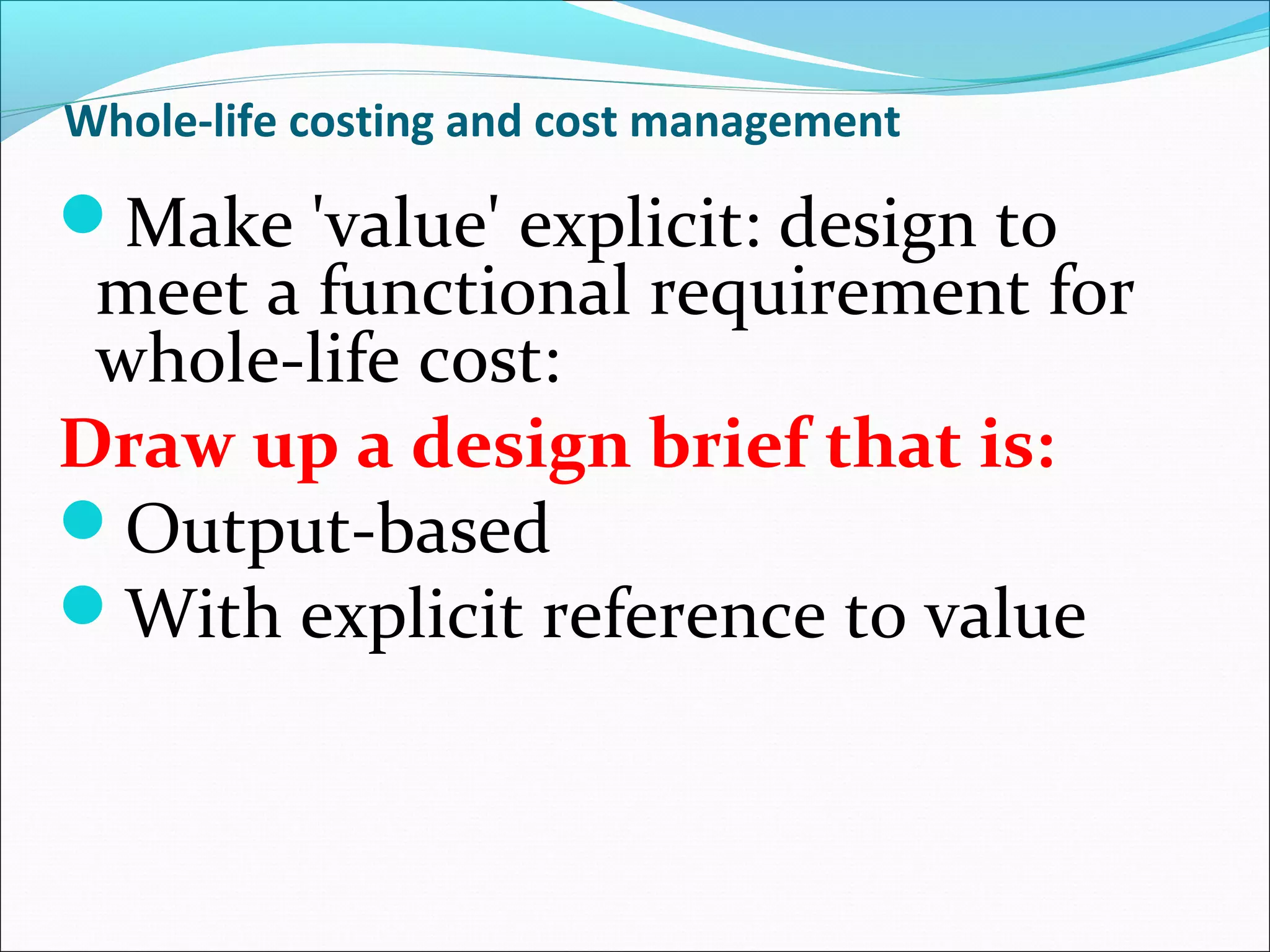 Whole-life costing and cost management

Make 'value' explicit: design to meet a functional requirement for whole-life cost:

Draw up a design brief that is:

Output-based

With explicit reference to value